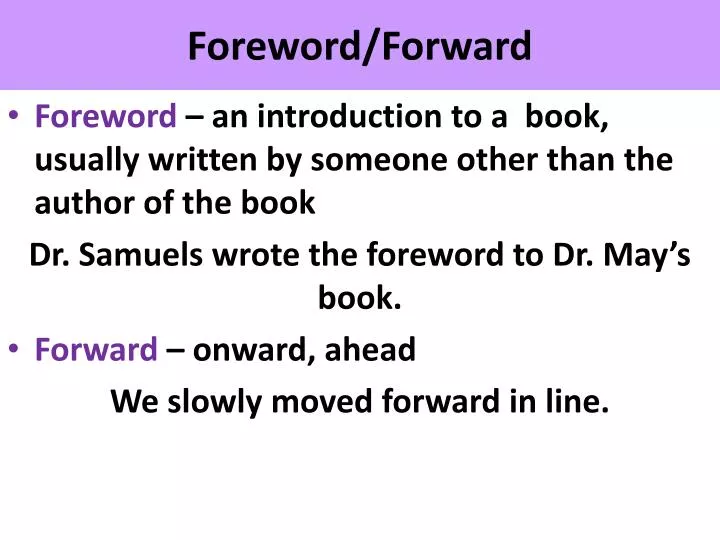 Foreword/Forward

• Foreword – an introduction to a book, usually written by someone other than the author of the book

Dr. Samuels wrote the foreword to Dr. May's book.

• Forward – onward, ahead

We slowly moved forward in line.